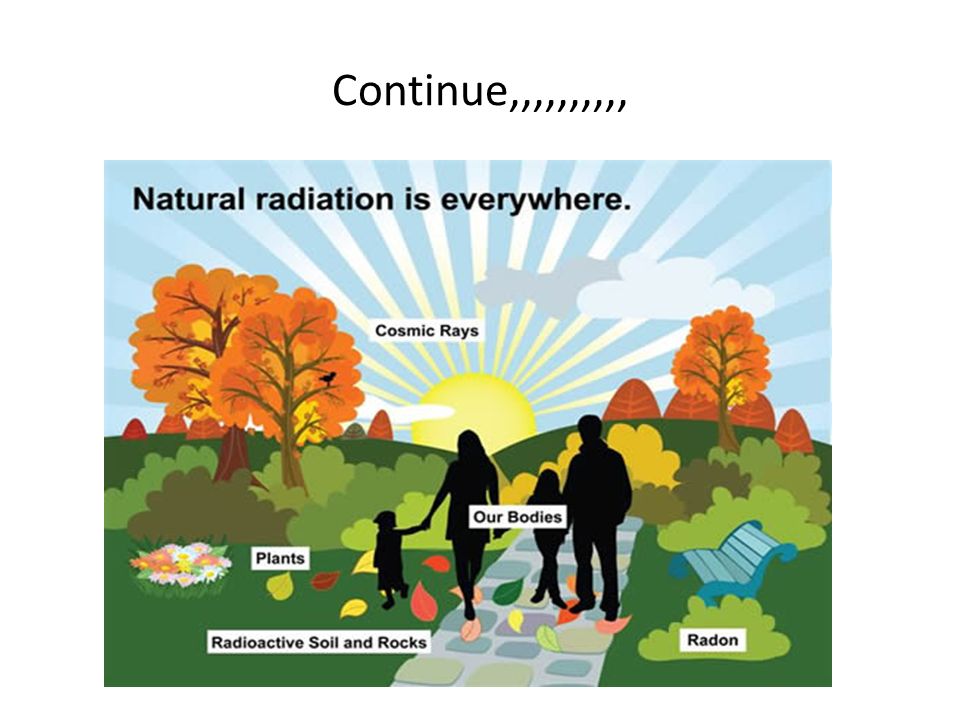 Continue,,,,,,,,,,

Natural radiation is everywhere.

Cosmic Rays

Our Bodies

Plants

Radioactive Soil and Rocks

Radon